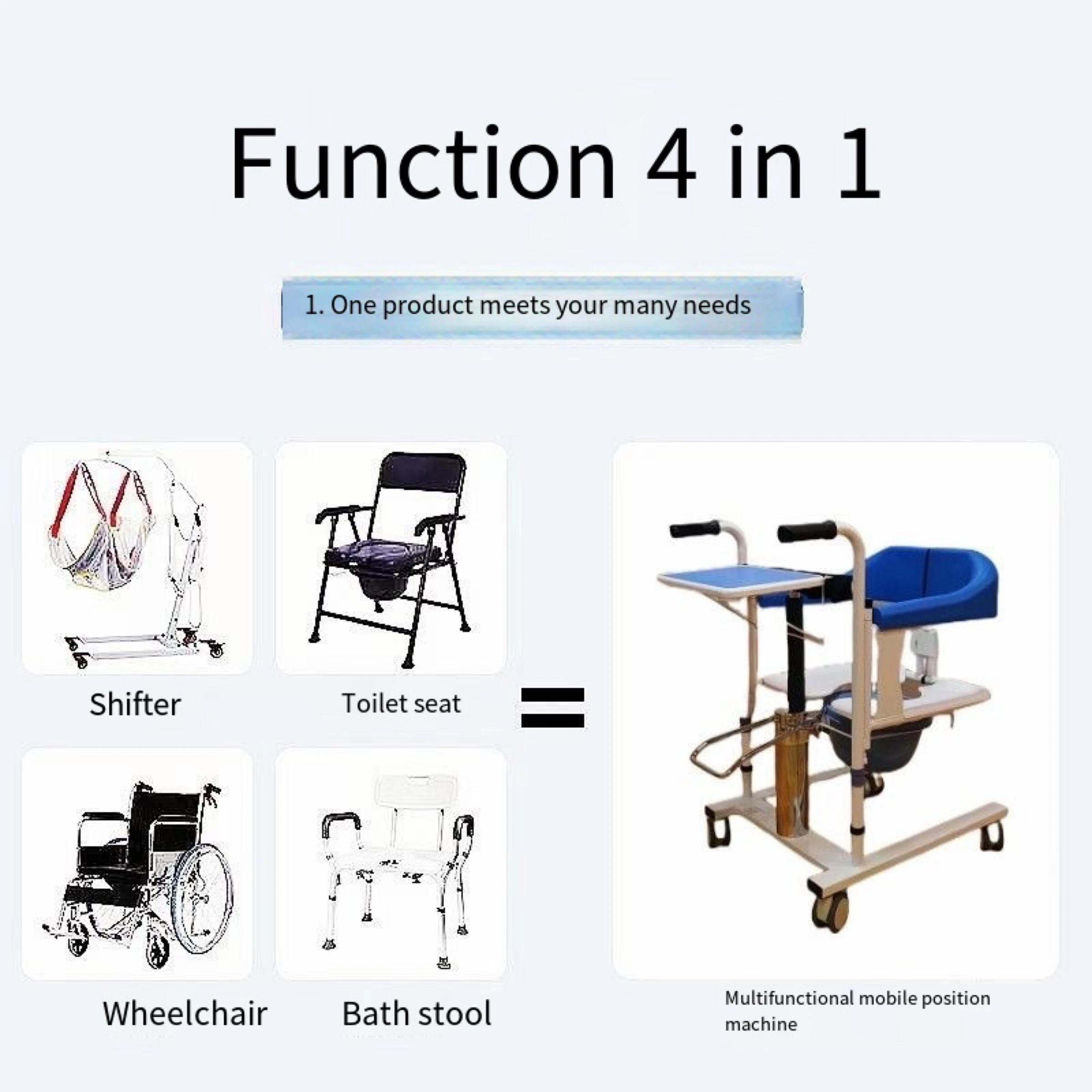 Function 4 in 1

1. One product meets your many needs

Shifter

Toilet seat

=

Wheelchair

Bath stool

Multifunctional mobile position machine